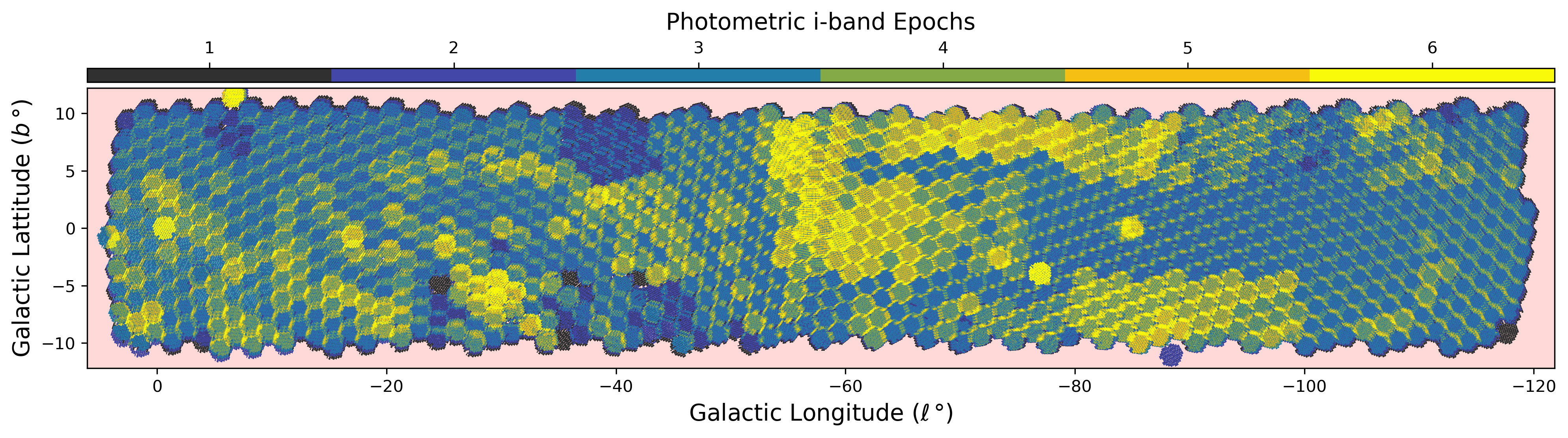 Photometric i-band Epochs

1
2
3
4
5
6

Galactic Lattitude ($b\,°$)

10
5
0
−5
−10

0
−20
−40
−60
−80
−100
−120

Galactic Longitude ($\ell\,°$)